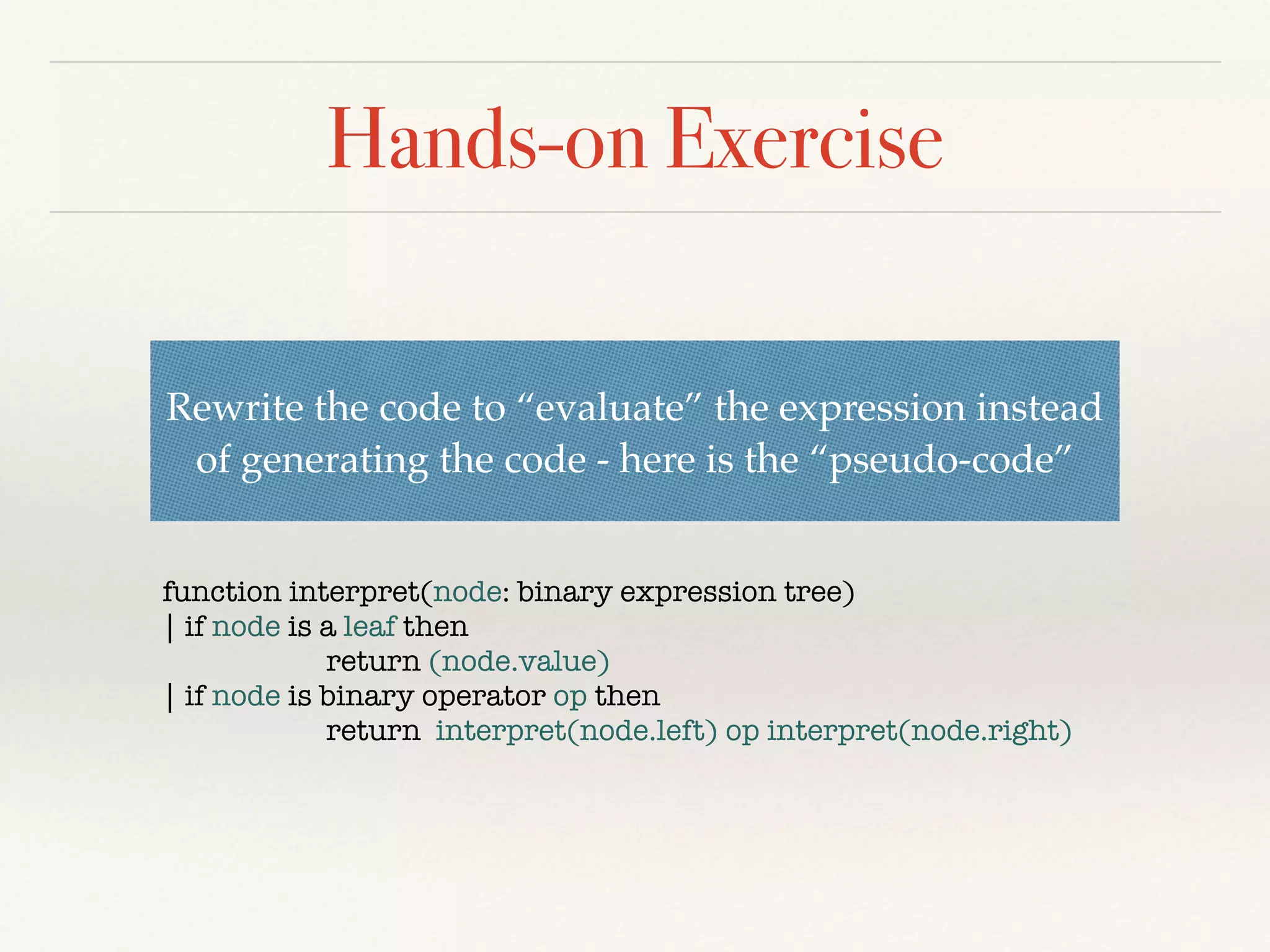 Hands-on Exercise

Rewrite the code to “evaluate” the expression instead of generating the code - here is the “pseudo-code”

function interpret(node: binary expression tree)
| if node is a leaf then
return (node.value)
| if node is binary operator op then
return interpret(node.left) op interpret(node.right)